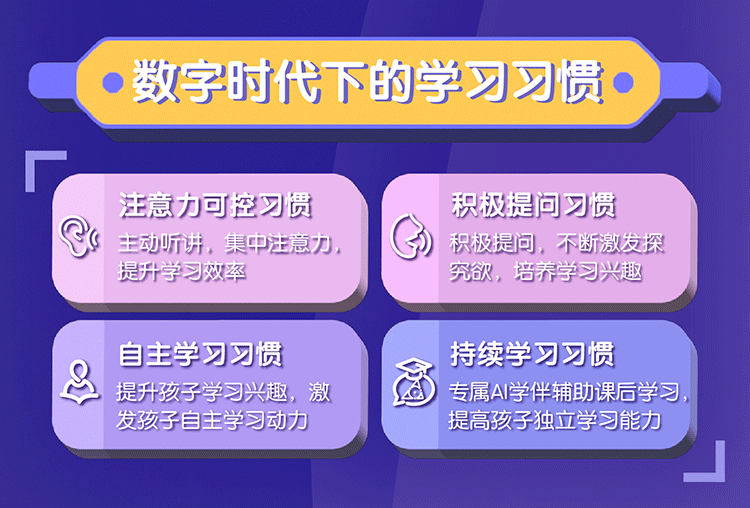 数字时代下的学习习惯

注意力可控习惯
主动听讲，集中注意力，提升学习效率

积极提问习惯
积极提问，不断激发探究欲，培养学习兴趣

自主学习习惯
提升孩子学习兴趣，激发孩子自主学习动力

持续学习习惯
专属AI学伴辅助课后学习，提高孩子独立学习能力